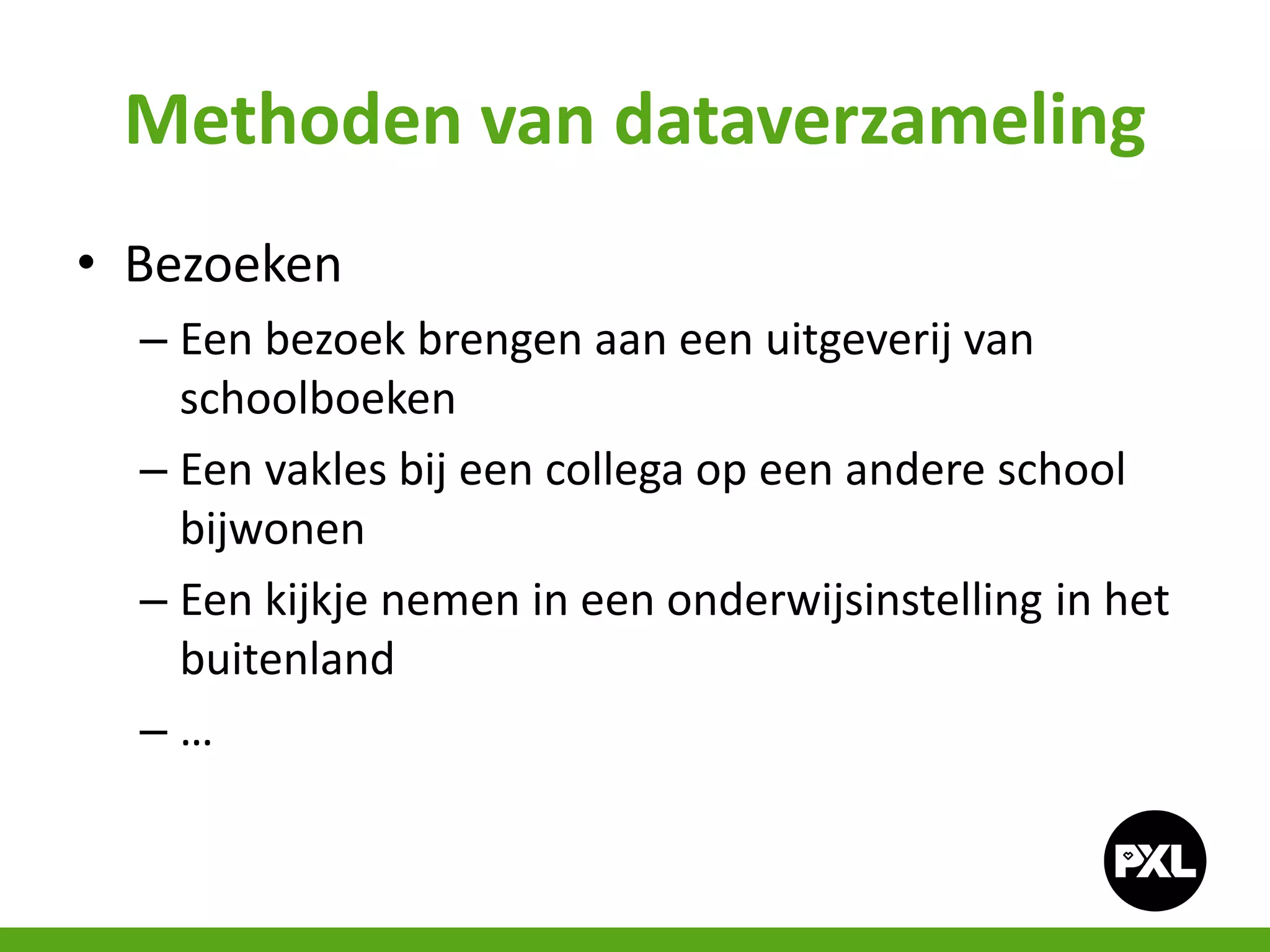 Methoden van dataverzameling

• Bezoeken
– Een bezoek brengen aan een uitgeverij van schoolboeken
– Een vakles bij een collega op een andere school bijwonen
– Een kijkje nemen in een onderwijsinstelling in het buitenland
– …

PXL